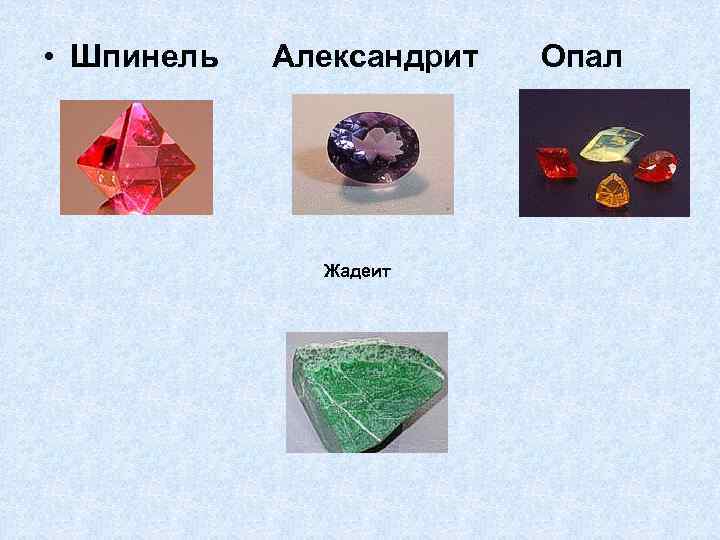 • Шпинель Александрит Опал

Жадеит